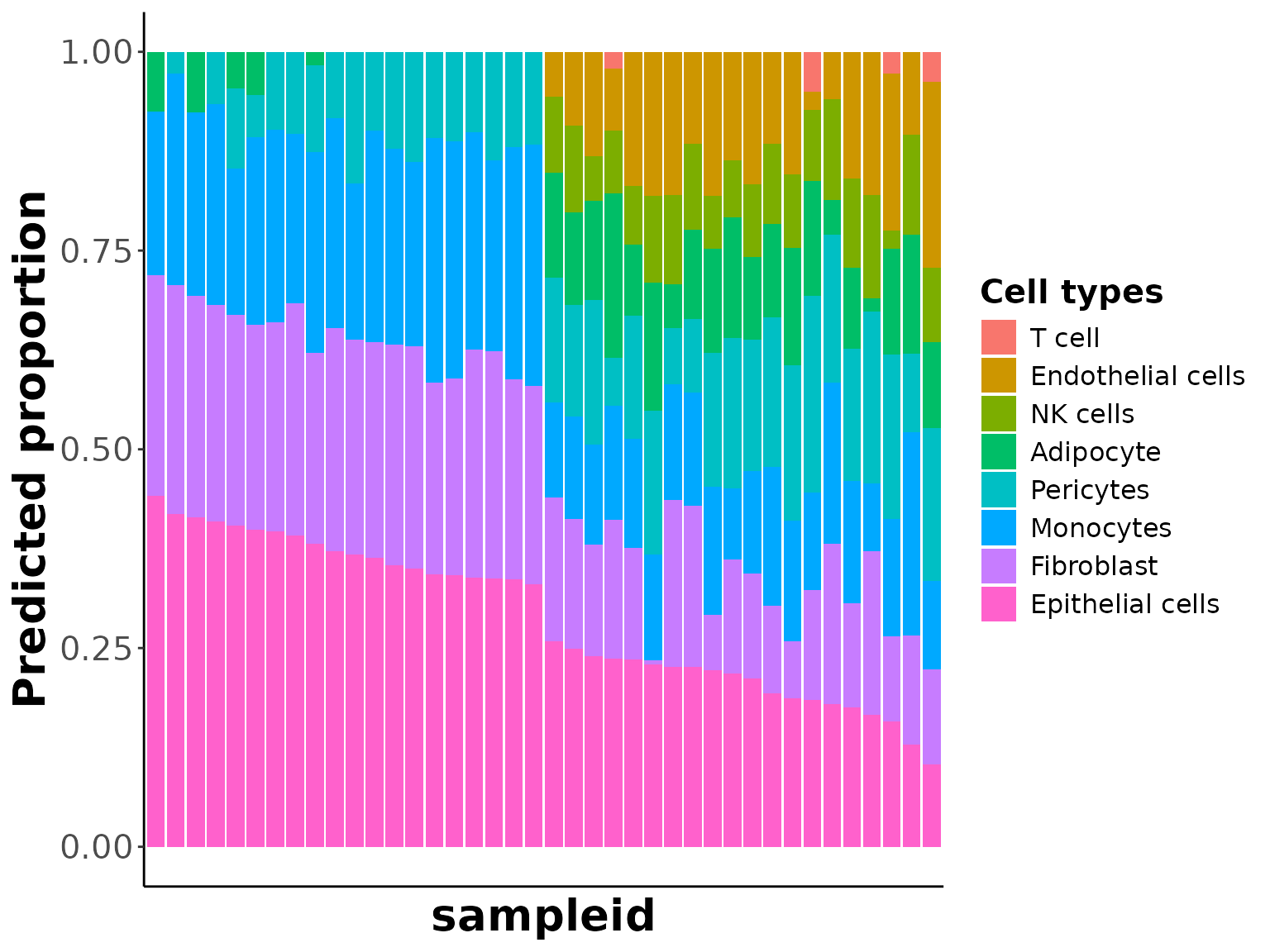 Predicted proportion

1.00
0.75
0.50
0.25
0.00

sampleid

Cell types
T cell
Endothelial cells
NK cells
Adipocyte
Pericytes
Monocytes
Fibroblast
Epithelial cells